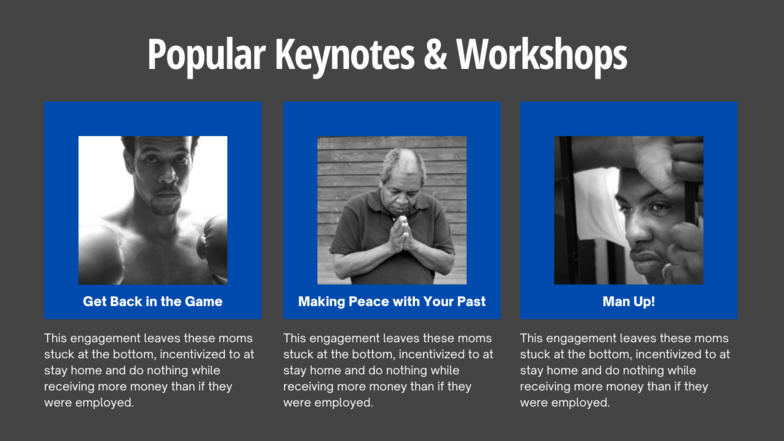 Popular Keynotes & Workshops

Get Back in the Game

This engagement leaves these moms stuck at the bottom, incentivized to at stay home and do nothing while receiving more money than if they were employed.

Making Peace with Your Past

This engagement leaves these moms stuck at the bottom, incentivized to at stay home and do nothing while receiving more money than if they were employed.

Man Up!

This engagement leaves these moms stuck at the bottom, incentivized to at stay home and do nothing while receiving more money than if they were employed.